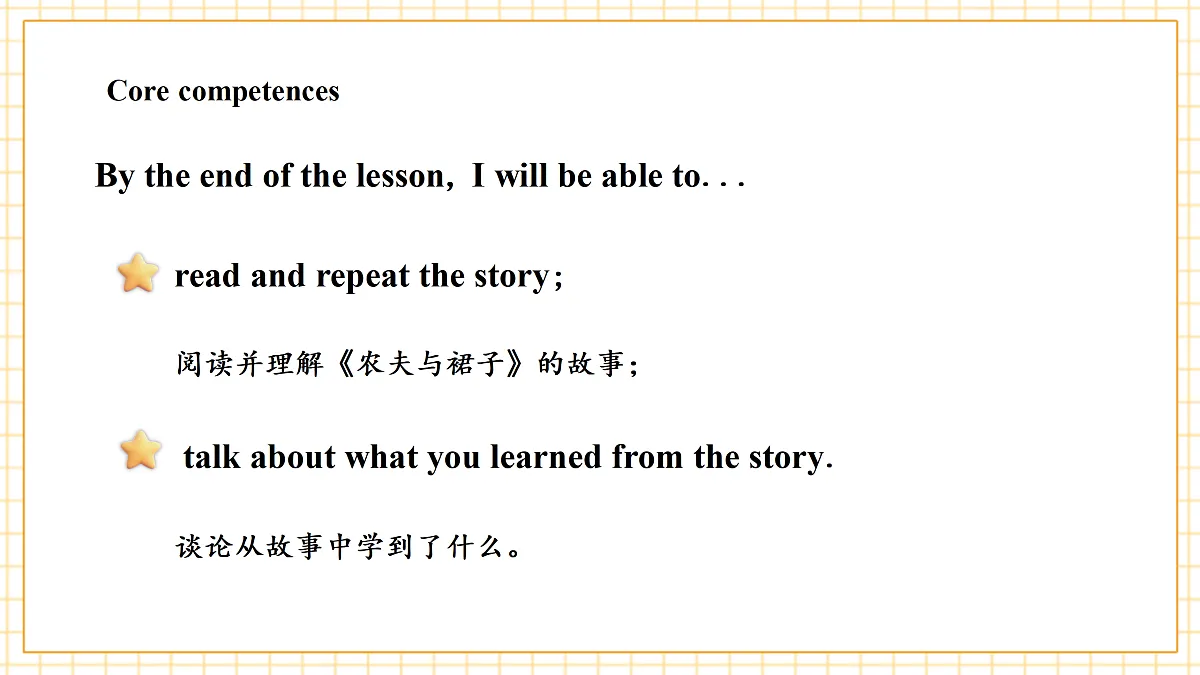 Core competences

By the end of the lesson, I will be able to. . .

read and repeat the story;

阅读并理解《农夫与裙子》的故事;

talk about what you learned from the story.

谈论从故事中学到了什么。